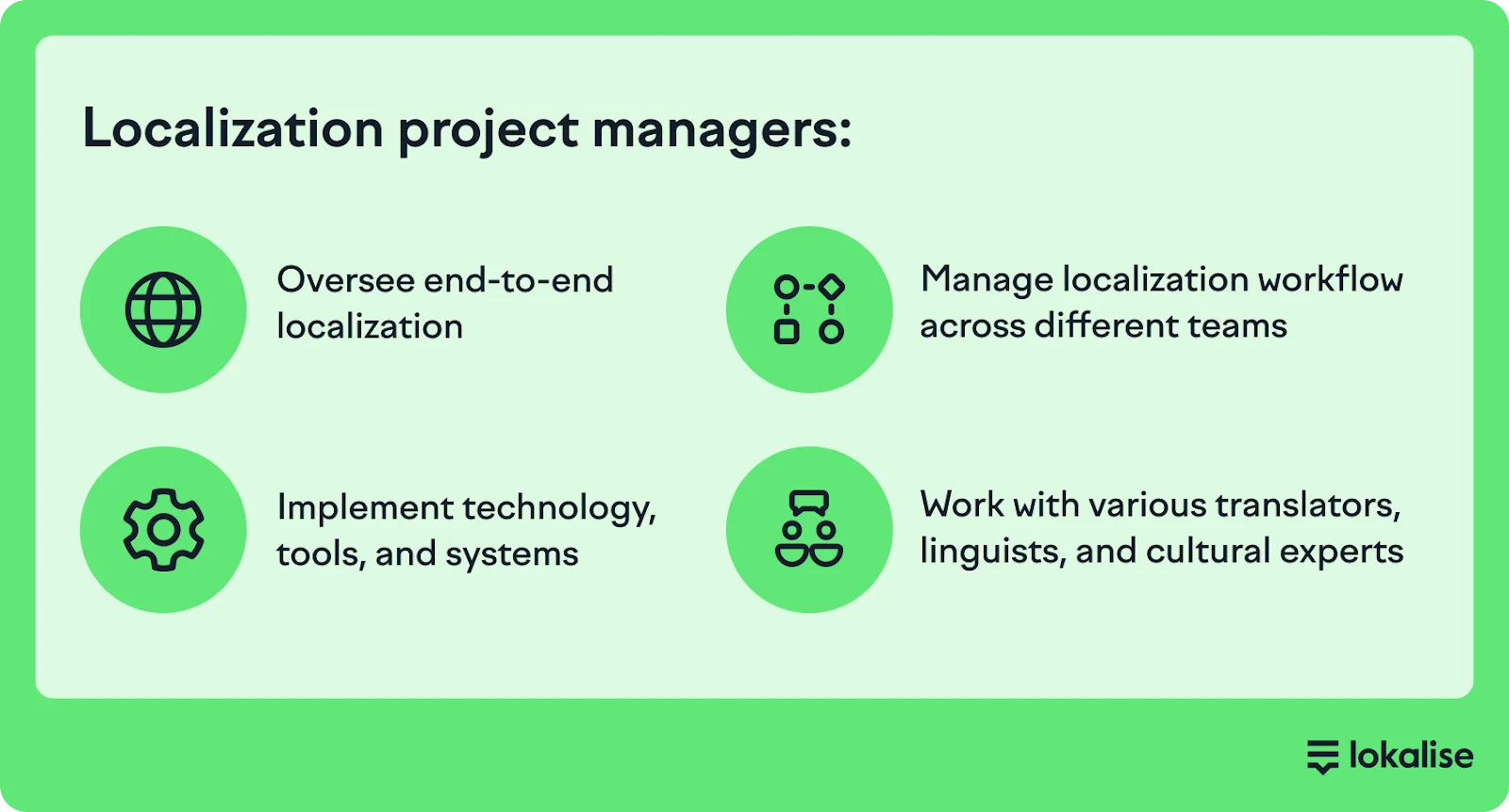 Localization project managers:

Oversee end-to-end localization

Manage localization workflow across different teams

Implement technology, tools, and systems

Work with various translators, linguists, and cultural experts

lokalise